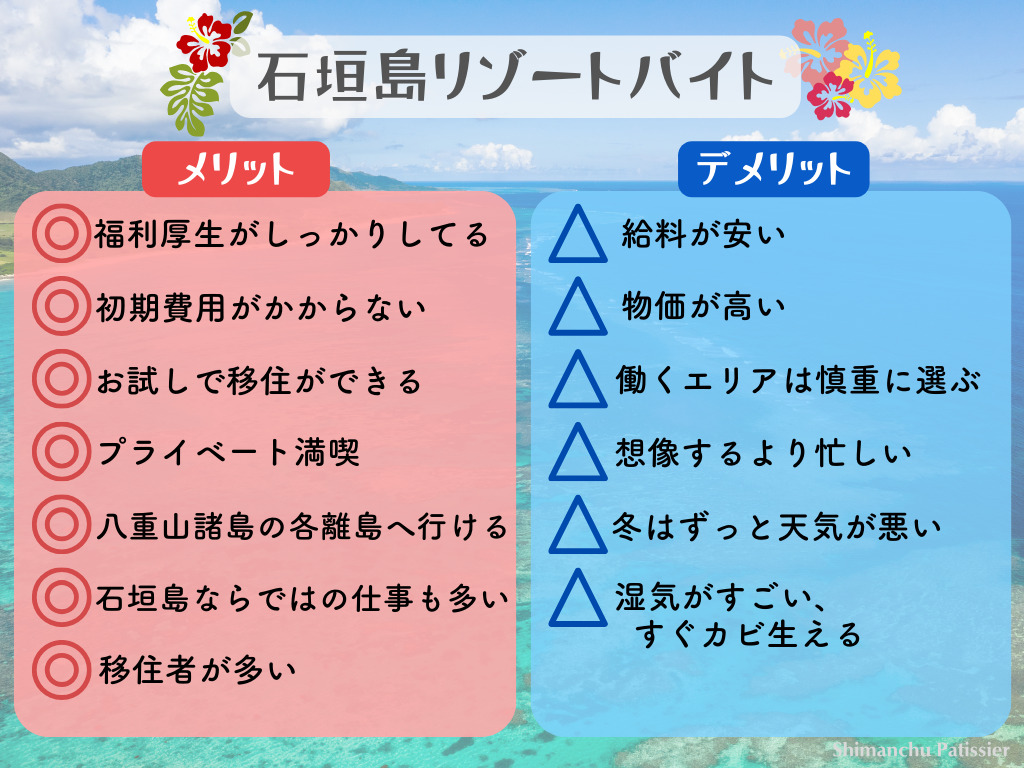 石垣島リゾートバイト

メリット

◎福利厚生がしっかりしてる

◎初期費用がかからない

◎お試しで移住ができる

◎プライベート満喫

◎八重山諸島の各離島へ行ける

◎石垣島ならではの仕事も多い

◎移住者が多い

デメリット

△給料が安い

△物価が高い

△働くエリアは慎重に選ぶ

△想像するより忙しい

△冬はずっと天気が悪い

△湿気がすごい、すぐカビ生える

Shimanchu Patissier